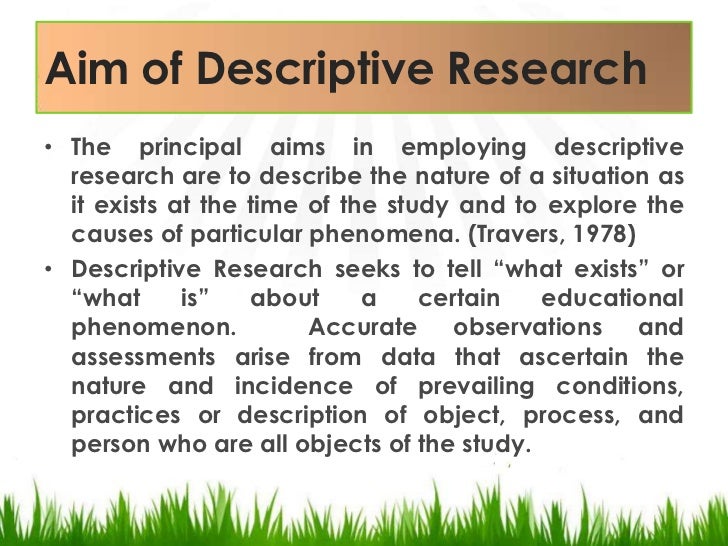 Aim of Descriptive Research

• The principal aims in employing descriptive research are to describe the nature of a situation as it exists at the time of the study and to explore the causes of particular phenomena. (Travers, 1978)

• Descriptive Research seeks to tell “what exists” or “what is” about a certain educational phenomenon. Accurate observations and assessments arise from data that ascertain the nature and incidence of prevailing conditions, practices or description of object, process, and person who are all objects of the study.